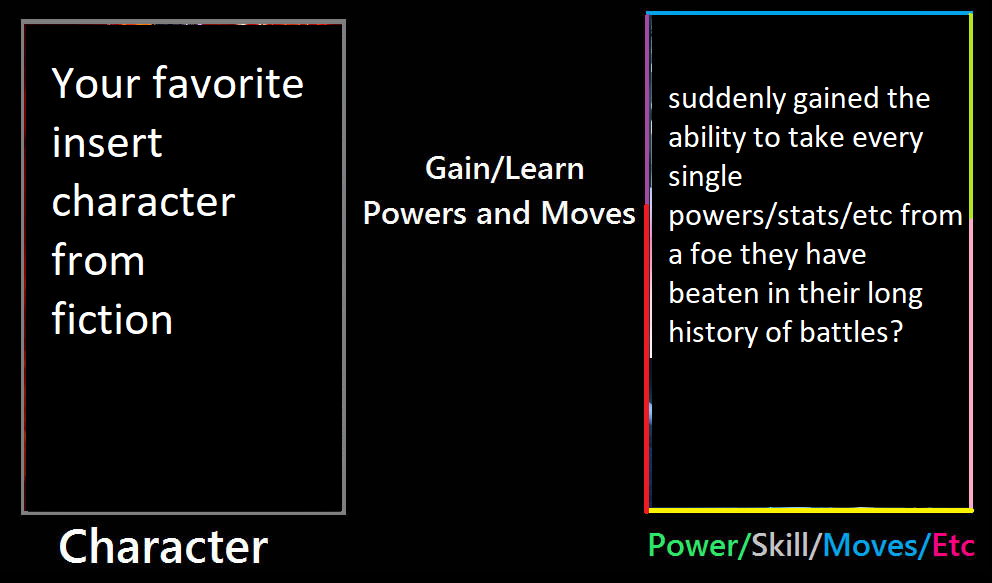 Your favorite insert character from fiction

Character

Gain/Learn
Powers and Moves

suddenly gained the ability to take every single powers/stats/etc from a foe they have beaten in their long history of battles?

Power/Skill/Moves/Etc